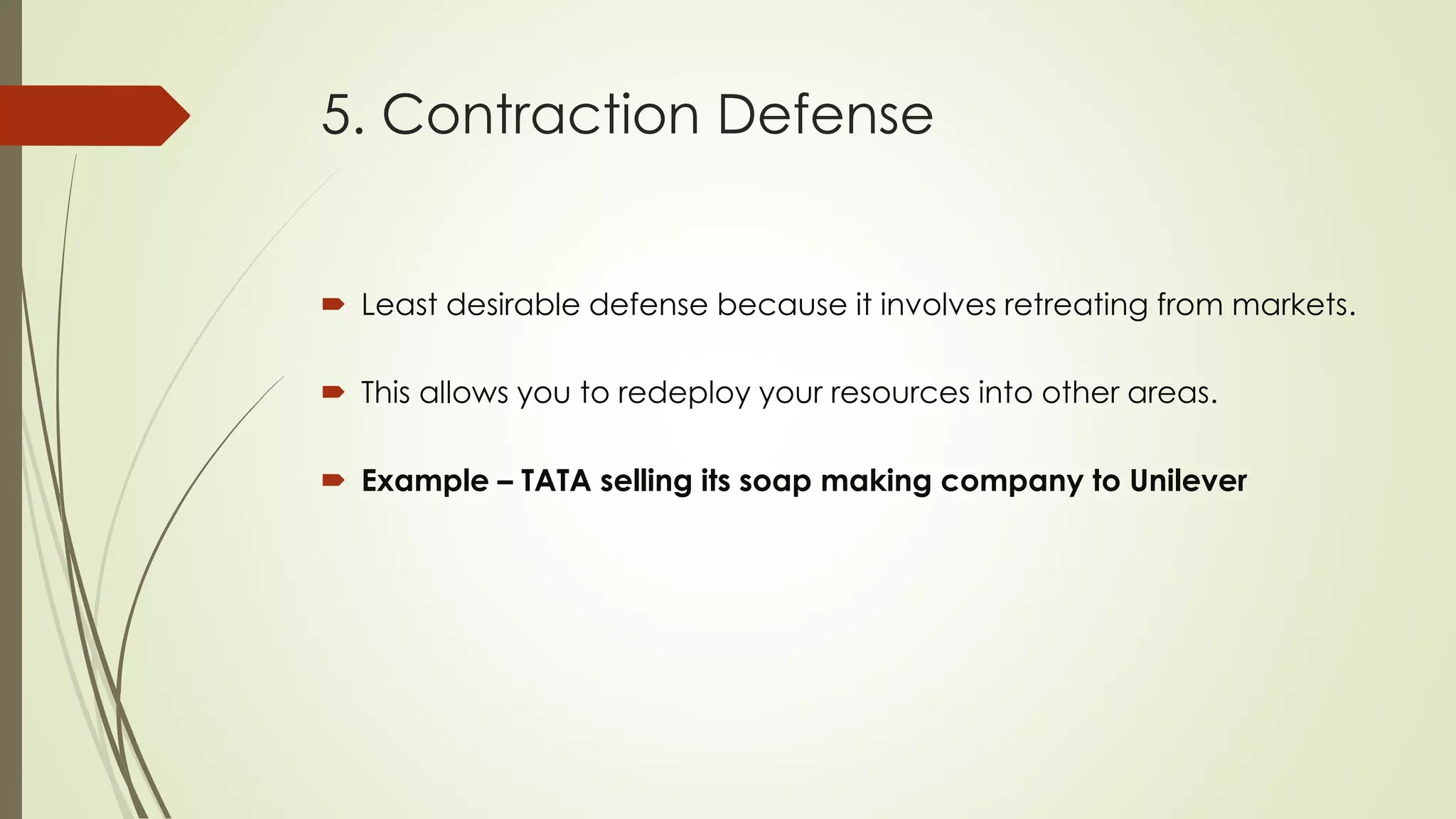 5. Contraction Defense

Least desirable defense because it involves retreating from markets.

This allows you to redeploy your resources into other areas.

Example – TATA selling its soap making company to Unilever